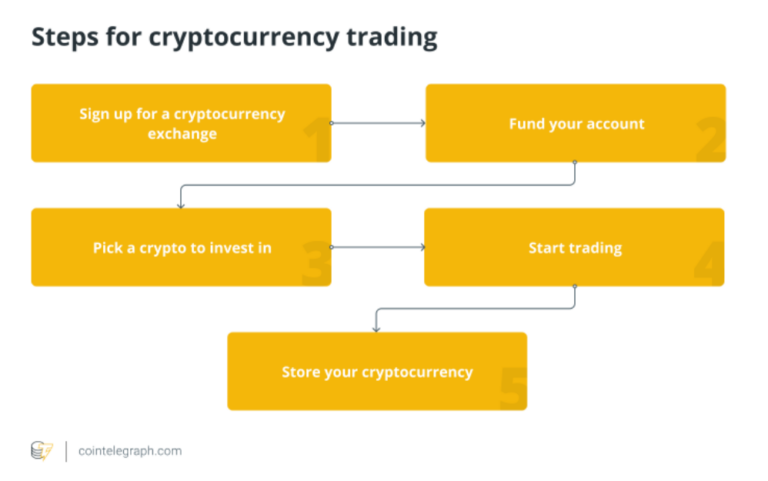 Steps for cryptocurrency trading

Sign up for a cryptocurrency exchange 1

Fund your account 2

Pick a crypto to invest in 3

Start trading 4

Store your cryptocurrency 5

cointelegraph.com